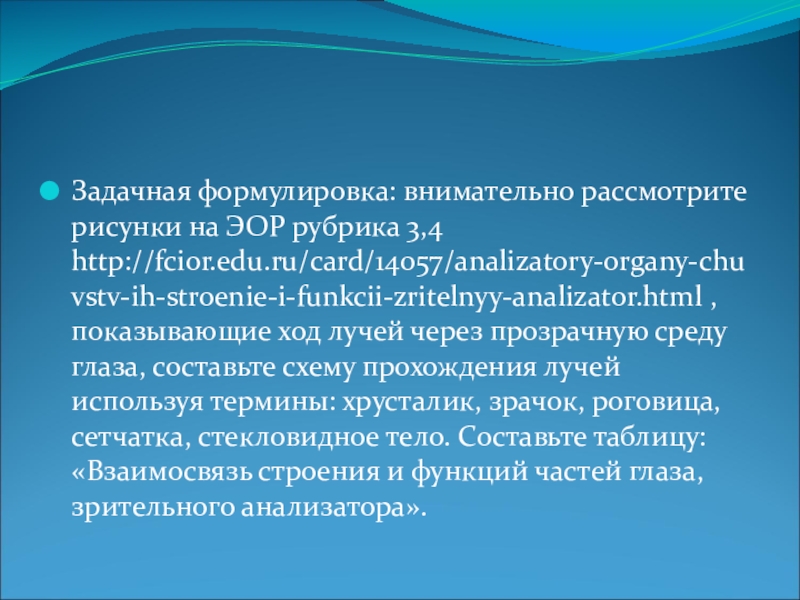 Задачная формулировка: внимательно рассмотрите рисунки на ЭОР рубрика 3,4 http://fcior.edu.ru/card/14057/analizatory-organy-chuvstv-ih-stroenie-i-funkcii-zritelnyy-analizator.html , показывающие ход лучей через прозрачную среду глаза, составьте схему прохождения лучей используя термины: хрусталик, зрачок, роговица, сетчатка, стекловидное тело. Составьте таблицу: «Взаимосвязь строения и функций частей глаза, зрительного анализатора».